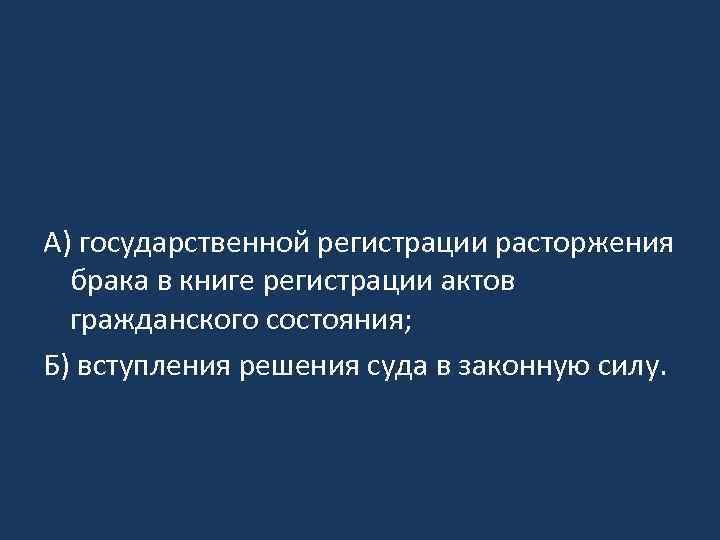 А) государственной регистрации расторжения брака в книге регистрации актов гражданского состояния;

Б) вступления решения суда в законную силу.